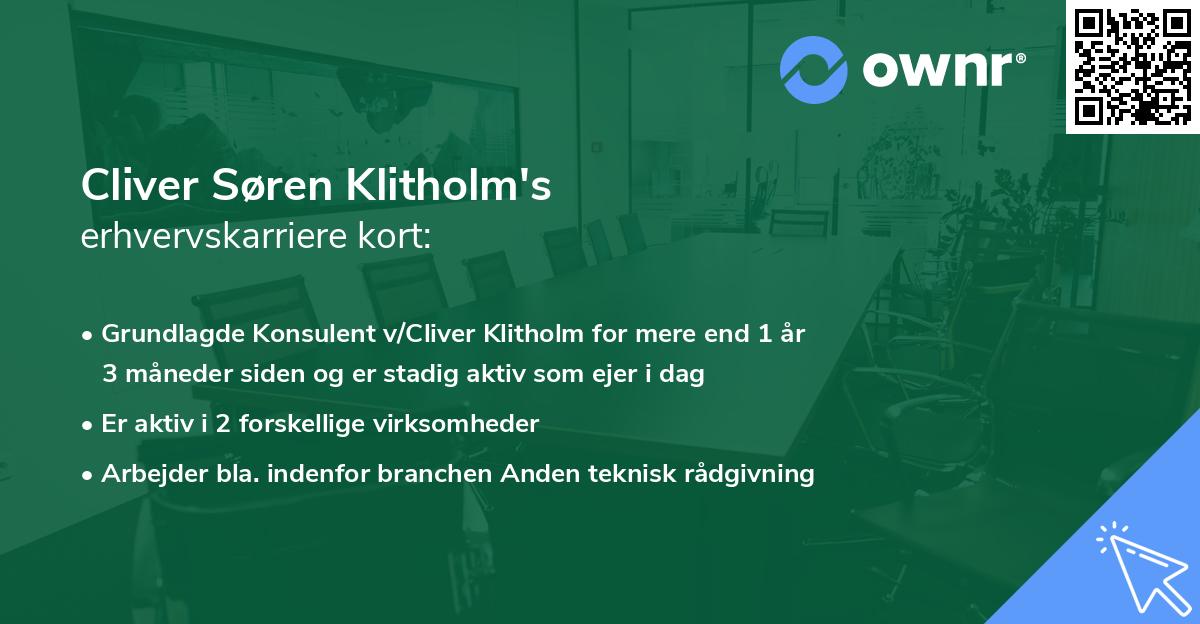 ownr®

Cliver Søren Klitholm's
erhvervskarriere kort:

• Grundlagde Konsulent v/Cliver Klitholm for mere end 1 år 3 måneder siden og er stadig aktiv som ejer i dag

• Er aktiv i 2 forskellige virksomheder

• Arbejder bla. indenfor branchen Anden teknisk rådgivning